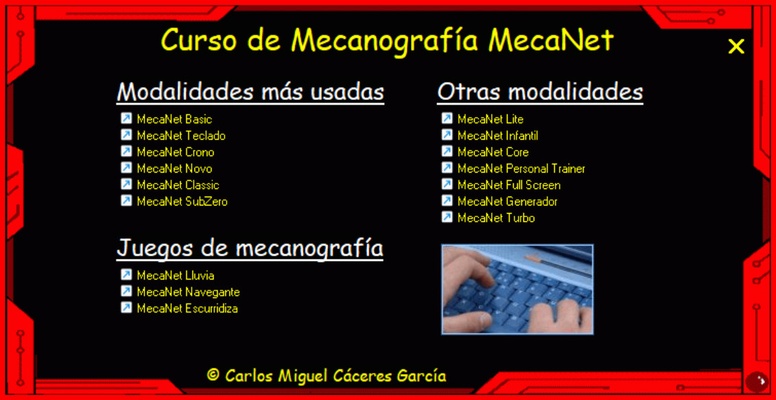 Curso de Mecanografía MecaNet

×

Modalidades más usadas

MecaNet Basic
MecaNet Teclado
MecaNet Crono
MecaNet Novo
MecaNet Classic
MecaNet SubZero

Juegos de mecanografía

MecaNet Lluvia
MecaNet Navegante
MecaNet Escurridiza

Otras modalidades

MecaNet Lite
MecaNet Infantil
MecaNet Core
MecaNet Personal Trainer
MecaNet Full Screen
MecaNet Generador
MecaNet Turbo

© Carlos Miguel Cáceres García